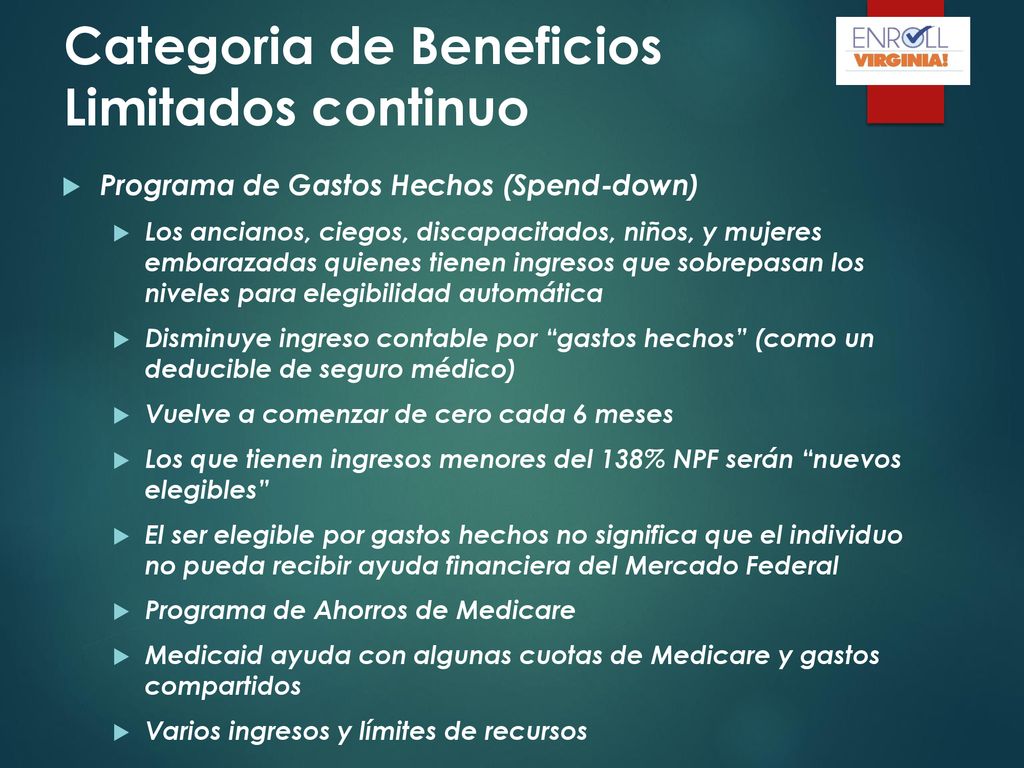 Categoria de Beneficios Limitados continuo

ENROLL VIRGINIA!

Programa de Gastos Hechos (Spend-down)

Los ancianos, ciegos, discapacitados, niños, y mujeres embarazadas quienes tienen ingresos que sobrepasan los niveles para elegibilidad automática

Disminuye ingreso contable por “gastos hechos” (como un deducible de seguro médico)

Vuelve a comenzar de cero cada 6 meses

Los que tienen ingresos menores del 138% NPF serán “nuevos elegibles”

El ser elegible por gastos hechos no significa que el individuo no pueda recibir ayuda financiera del Mercado Federal

Programa de Ahorros de Medicare

Medicaid ayuda con algunas cuotas de Medicare y gastos compartidos

Varios ingresos y límites de recursos